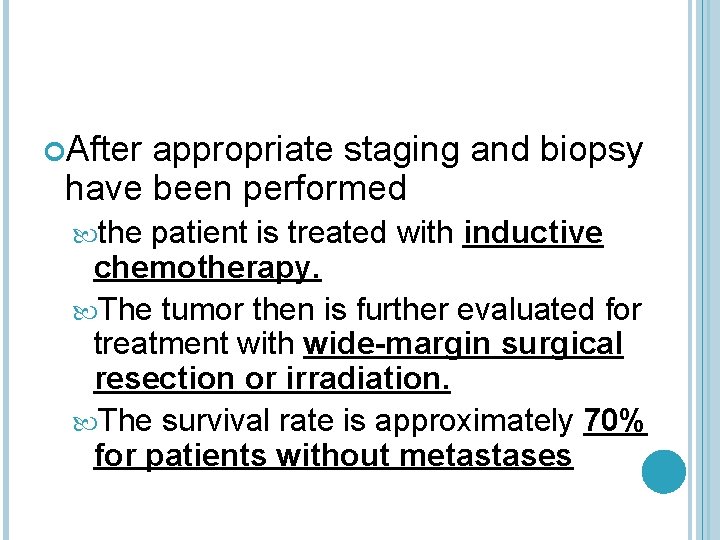 After appropriate staging and biopsy have been performed

the patient is treated with inductive chemotherapy.

The tumor then is further evaluated for treatment with wide-margin surgical resection or irradiation.

The survival rate is approximately 70% for patients without metastases